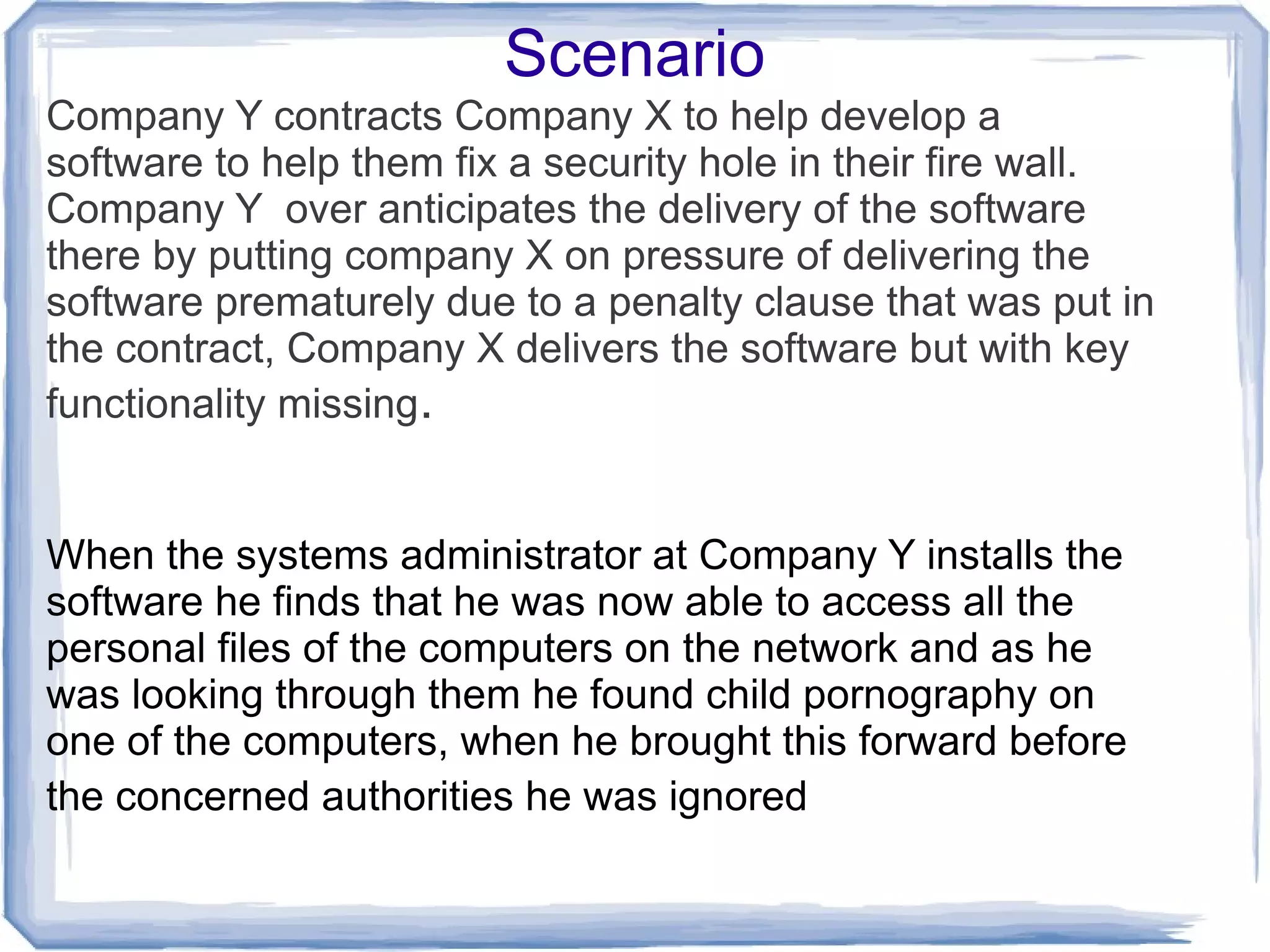 Scenario

Company Y contracts Company X to help develop a software to help them fix a security hole in their fire wall. Company Y  over anticipates the delivery of the software there by putting company X on pressure of delivering the software prematurely due to a penalty clause that was put in the contract, Company X delivers the software but with key functionality missing.

When the systems administrator at Company Y installs the software he finds that he was now able to access all the personal files of the computers on the network and as he was looking through them he found child pornography on one of the computers, when he brought this forward before the concerned authorities he was ignored